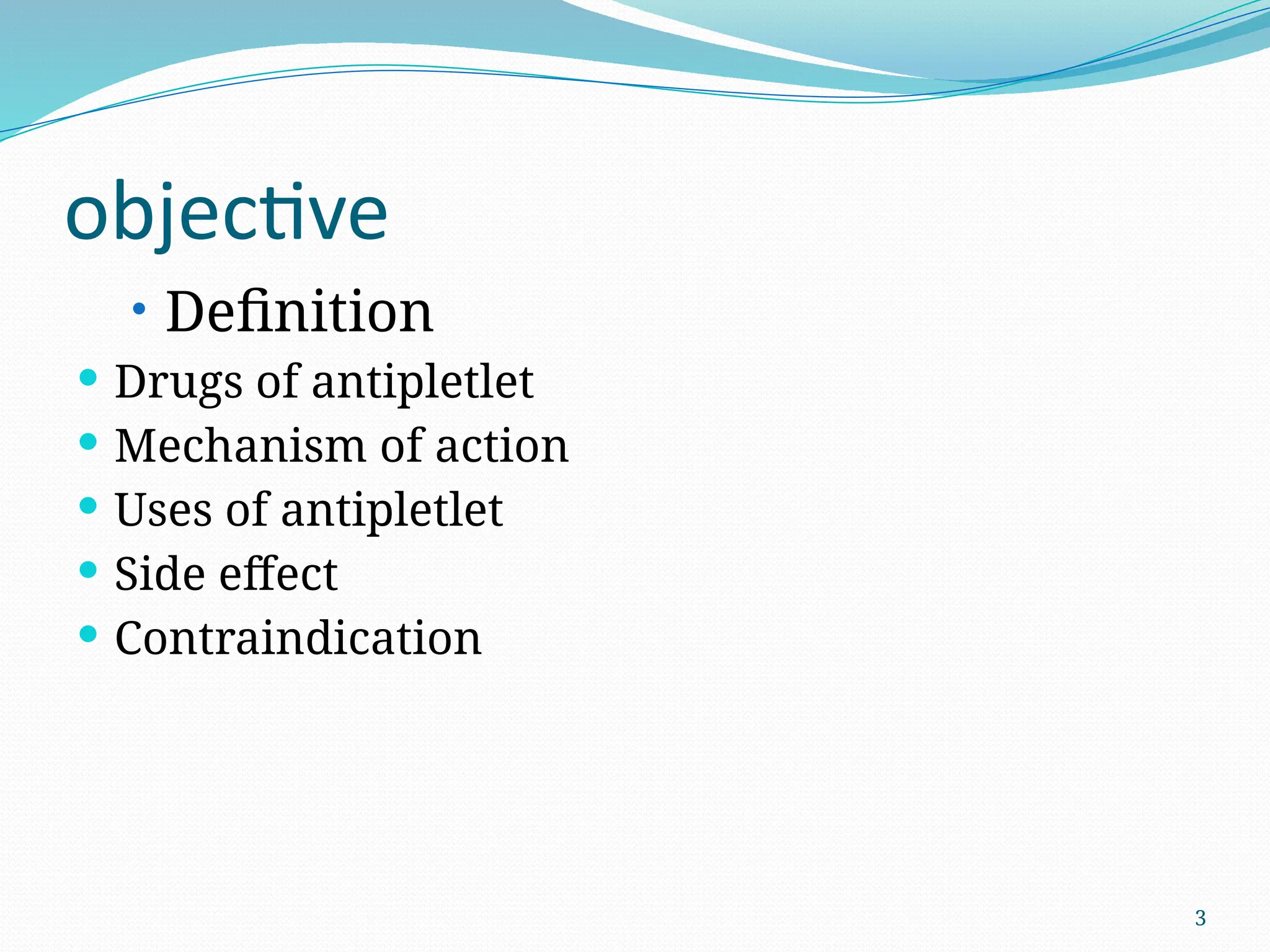 objective

• Definition
• Drugs of antipletlet
• Mechanism of action
• Uses of antipletlet
• Side effect
• Contraindication

3